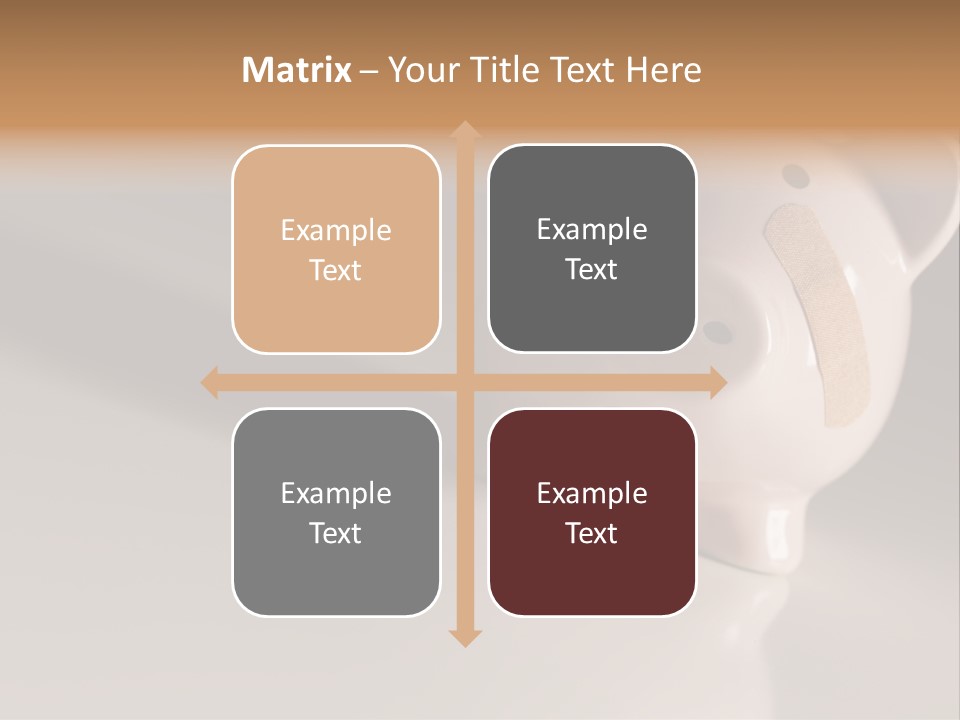 Matrix – Your Title Text Here

Example Text

Example Text

Example Text

Example Text